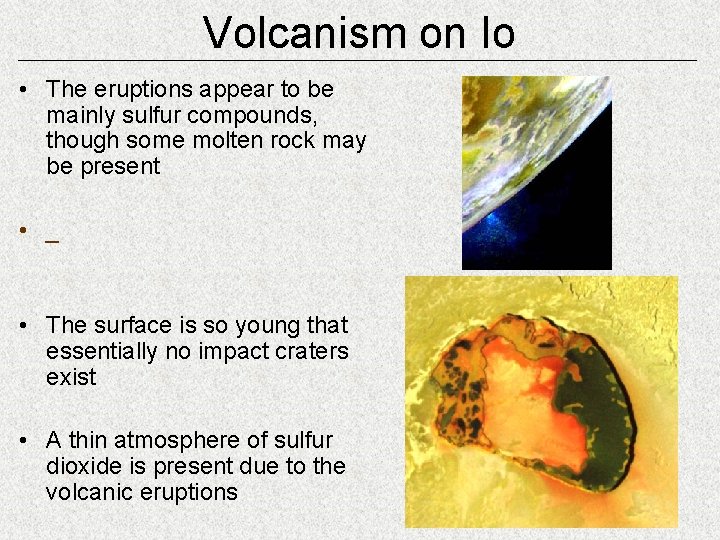 Volcanism on Io

• The eruptions appear to be mainly sulfur compounds, though some molten rock may be present

• _

• The surface is so young that essentially no impact craters exist

• A thin atmosphere of sulfur dioxide is present due to the volcanic eruptions